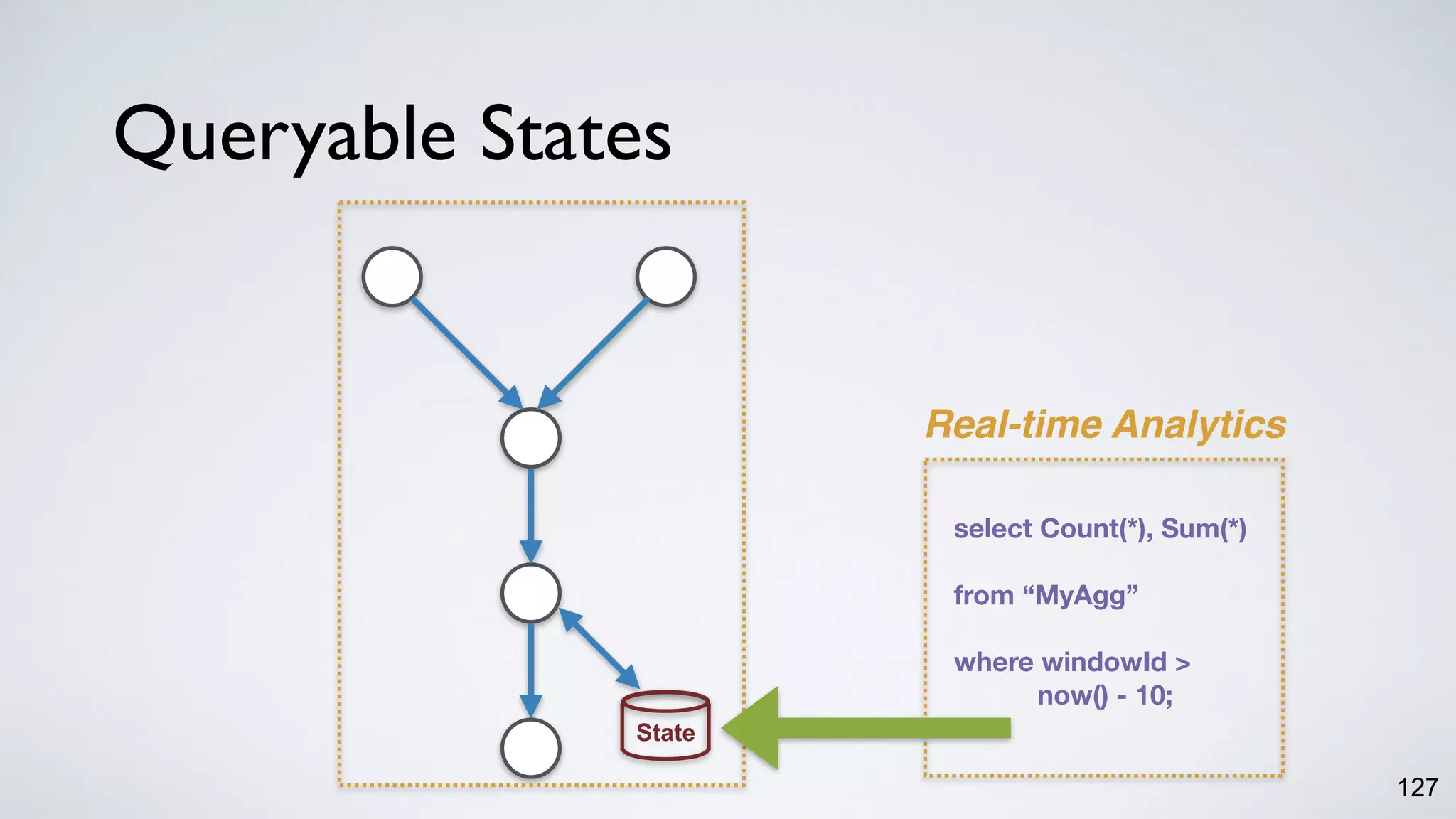 Queryable States

State

Real-time Analytics

select Count(*), Sum(*)

from “MyAgg”

where windowId > now() - 10;

127